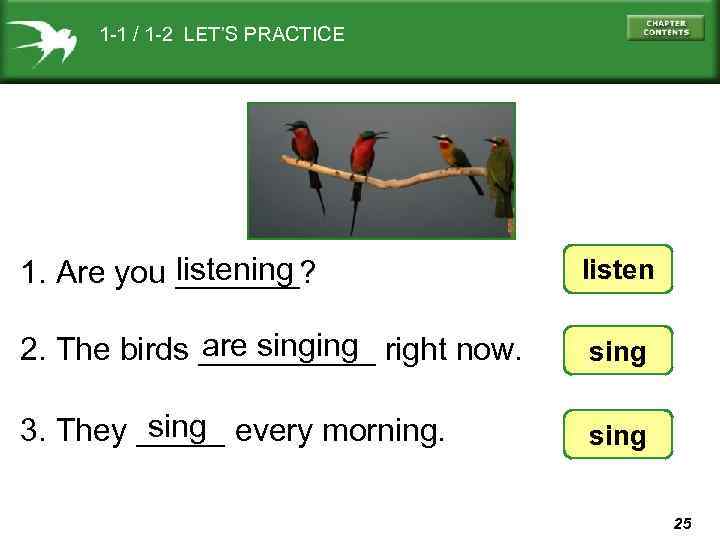 1-1 / 1-2 LET'S PRACTICE

CHAPTER CONTENTS

1. Are you listening?

listen

2. The birds are singing right now.

sing

3. They sing every morning.

sing

25